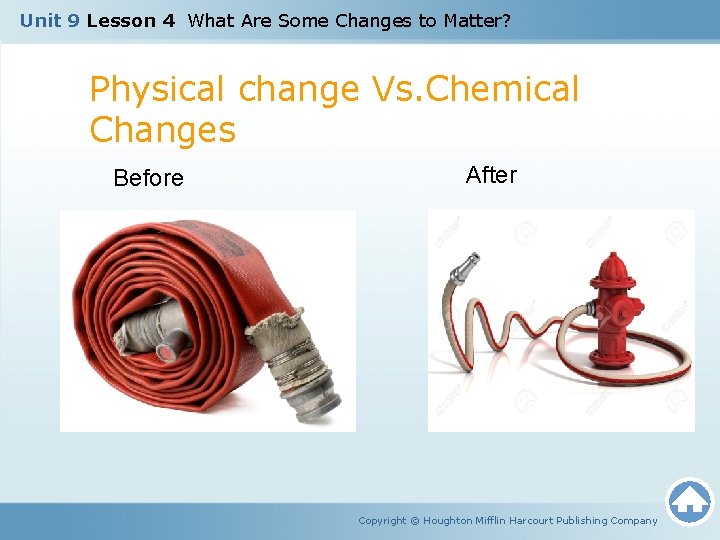 Unit 9 Lesson 4 What Are Some Changes to Matter?

Physical change Vs.Chemical Changes

Before

After

Copyright © Houghton Mifflin Harcourt Publishing Company